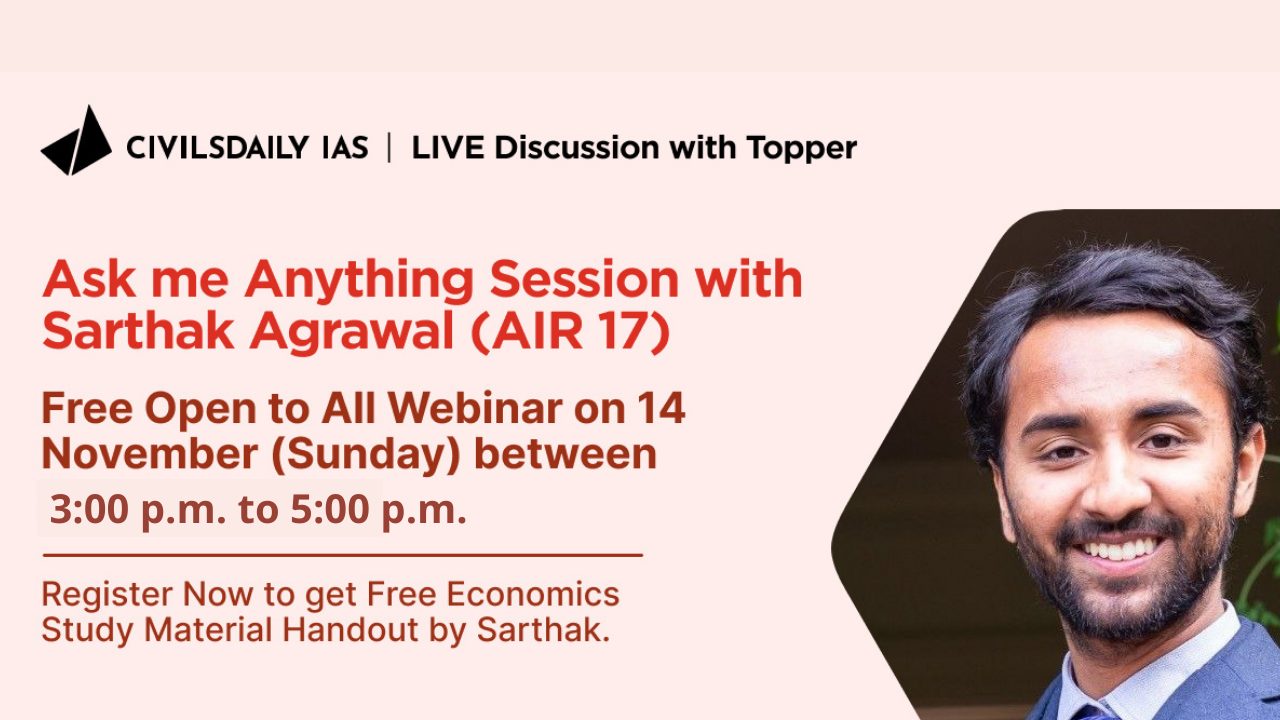 CIVILSDAILY IAS | LIVE Discussion with Topper

Ask me Anything Session with Sarthak Agrawal (AIR 17)

Free Open to All Webinar on 14 November (Sunday) between
3:00 p.m. to 5:00 p.m.

Register Now to get Free Economics Study Material Handout by Sarthak.